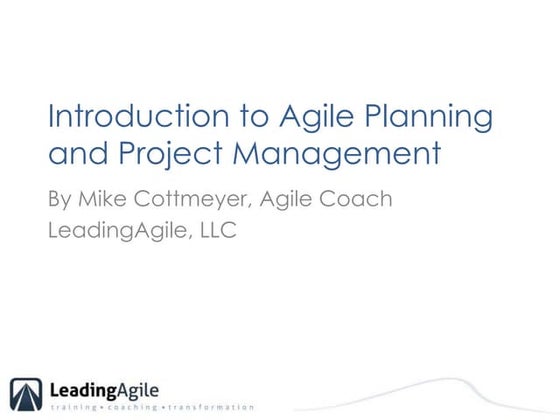 Introduction to Agile Planning and Project Management

By Mike Cottmeyer, Agile Coach
LeadingAgile, LLC

LeadingAgile
training • coaching • transformation